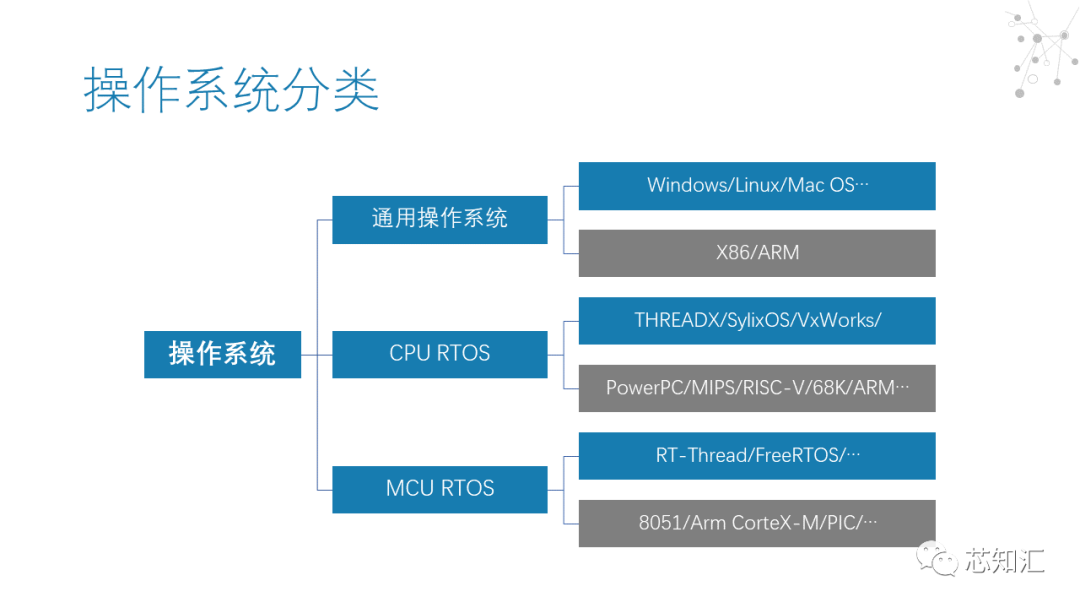 操作系统分类

操作系统

通用操作系统

Windows/Linux/Mac OS…

X86/ARM

CPU RTOS

THREADX/SylixOS/VxWorks/

PowerPC/MIPS/RISC-V/68K/ARM…

MCU RTOS

RT-Thread/FreeRTOS/…

8051/Arm CorteX-M/PIC/…

芯知汇